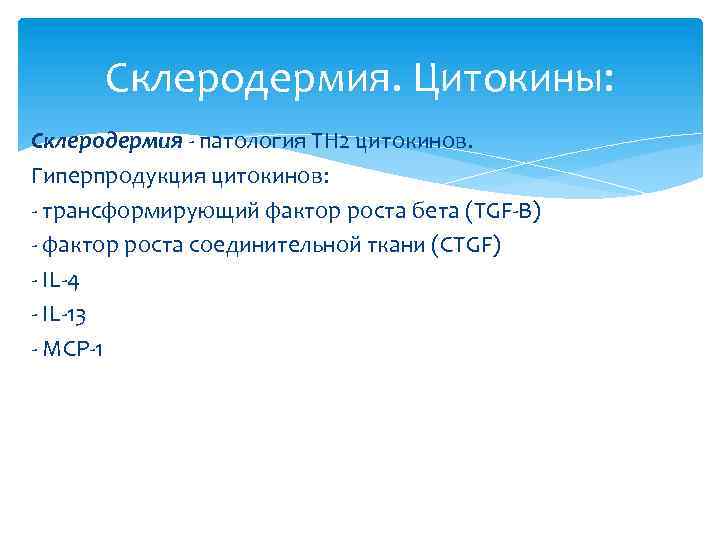 Склеродермия. Цитокины:

Склеродермия - патология ТН2 цитокинов.
Гиперпродукция цитокинов:
- трансформирующий фактор роста бета (TGF-B)
- фактор роста соединительной ткани (CTGF)
- IL-4
- IL-13
- MCP-1